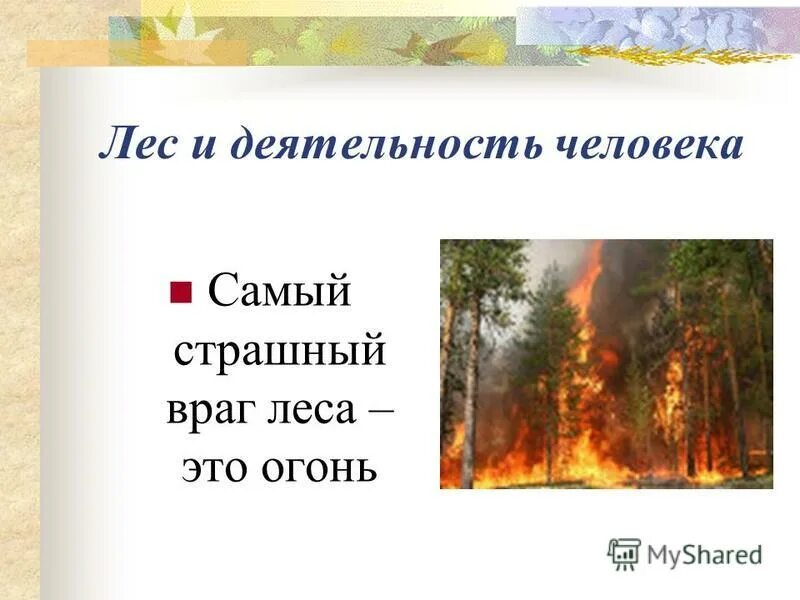 Лес и деятельность человека

Самый страшный враг леса – это огонь

MyShared